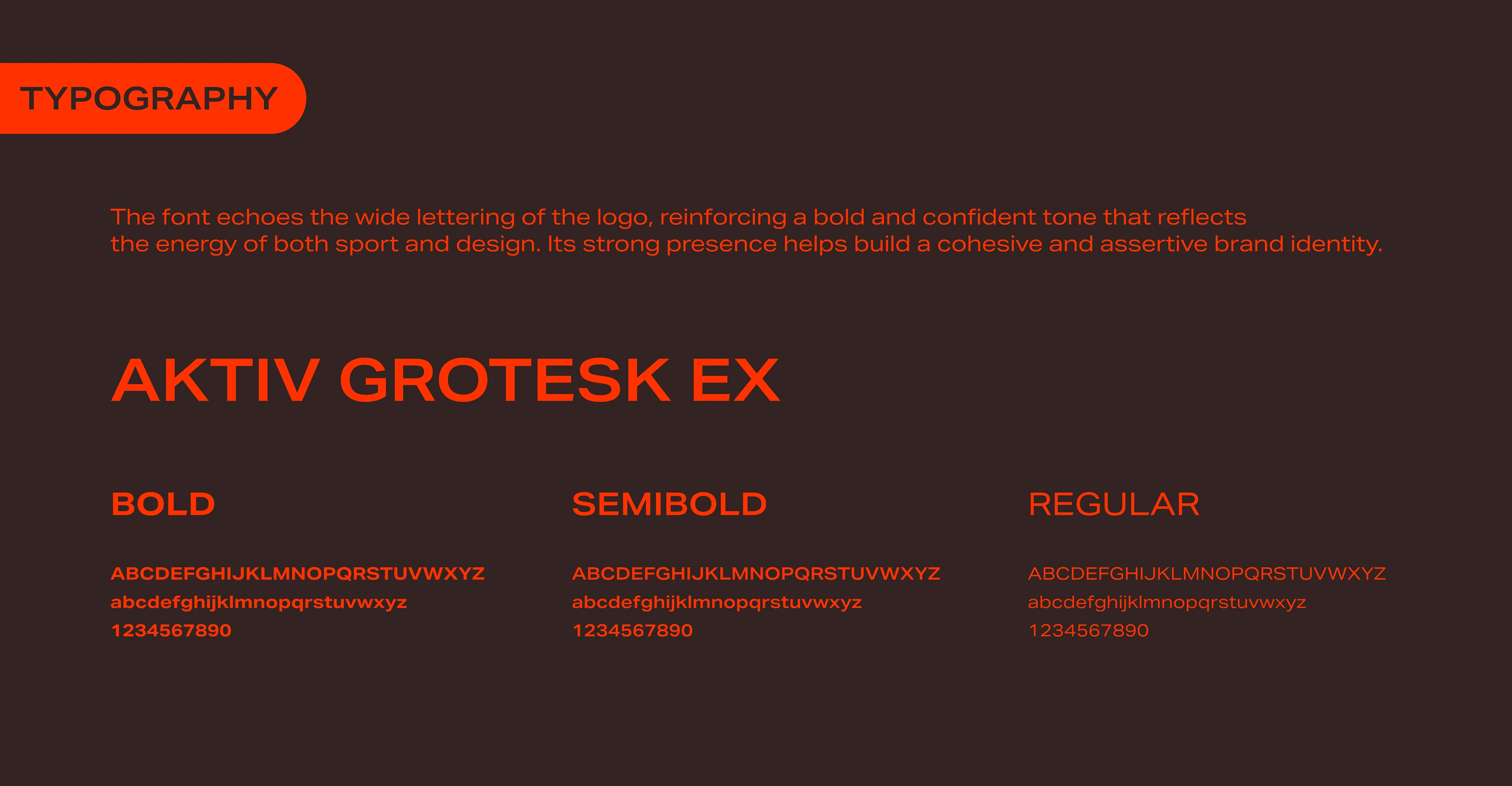 TYPOGRAPHY

The font echoes the wide lettering of the logo, reinforcing a bold and confident tone that reflects the energy of both sport and design. Its strong presence helps build a cohesive and assertive brand identity.

AKTIV GROTESK EX

BOLD

ABCDEFGHIJKLMNOPQRSTUVWXYZ
abcdefghijklmnopqrstuvwxyz
1234567890

SEMIBOLD

ABCDEFGHIJKLMNOPQRSTUVWXYZ
abcdefghijklmnopqrstuvwxyz
1234567890

REGULAR

ABCDEFGHIJKLMNOPQRSTUVWXYZ
abcdefghijklmnopqrstuvwxyz
1234567890